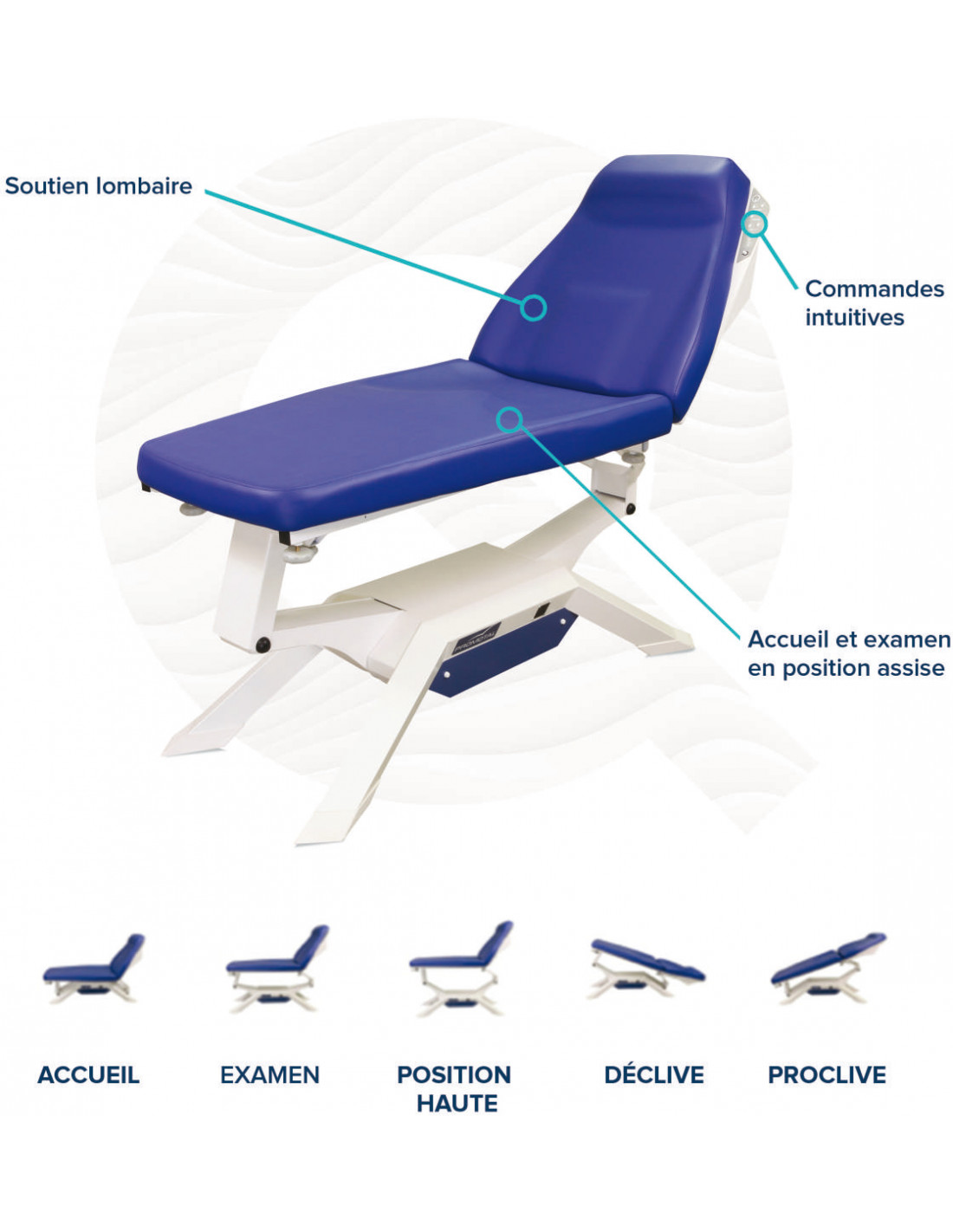 Soutien lombaire

Commandes intuitives

Accueil et examen en position assise

ACCUEIL

EXAMEN

POSITION HAUTE

DÉCLIVE

PROCLIVE